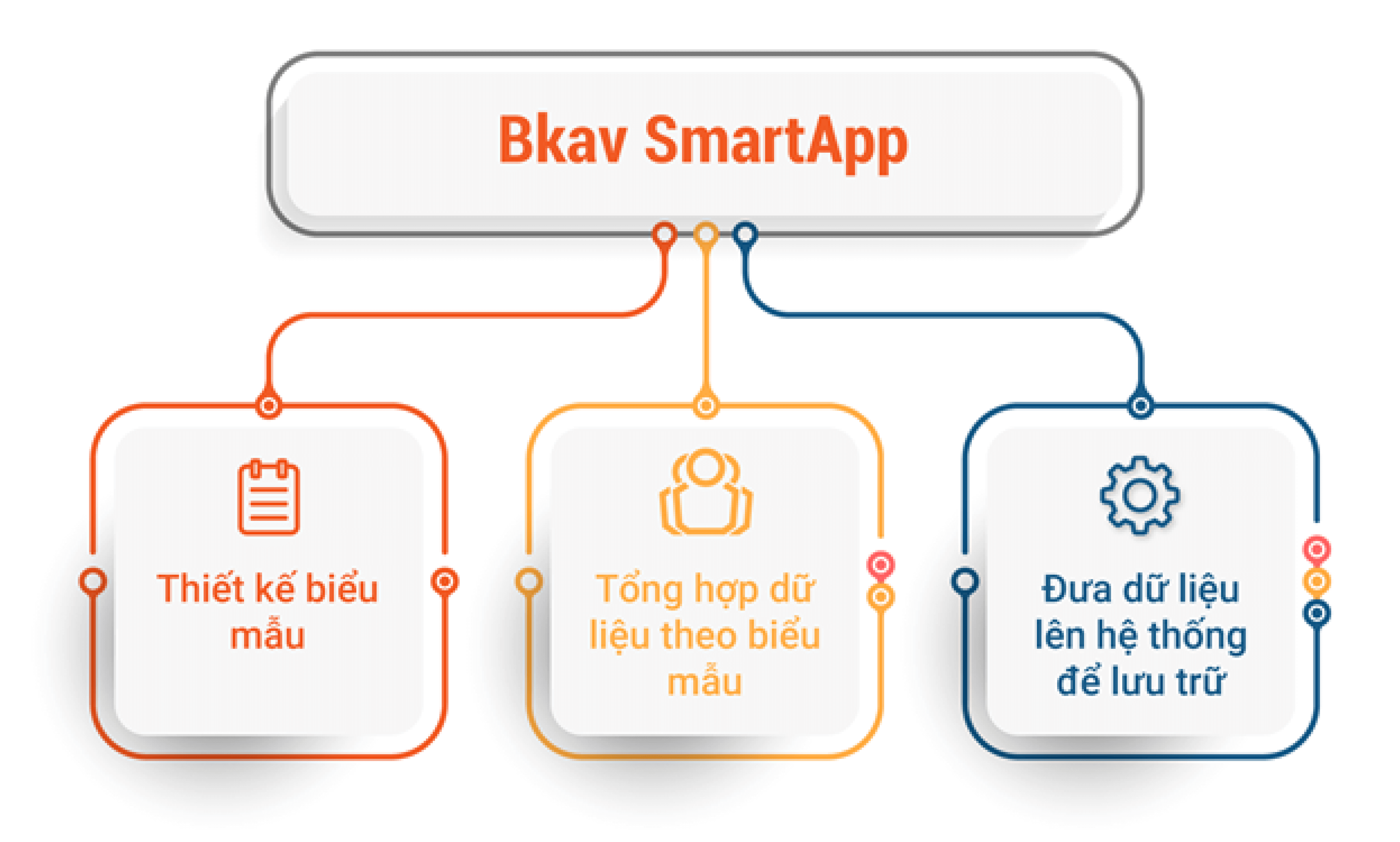 Bkav SmartApp

Thiết kế biểu mẫu

Tổng hợp dữ liệu theo biểu mẫu

Đưa dữ liệu lên hệ thống để lưu trữ